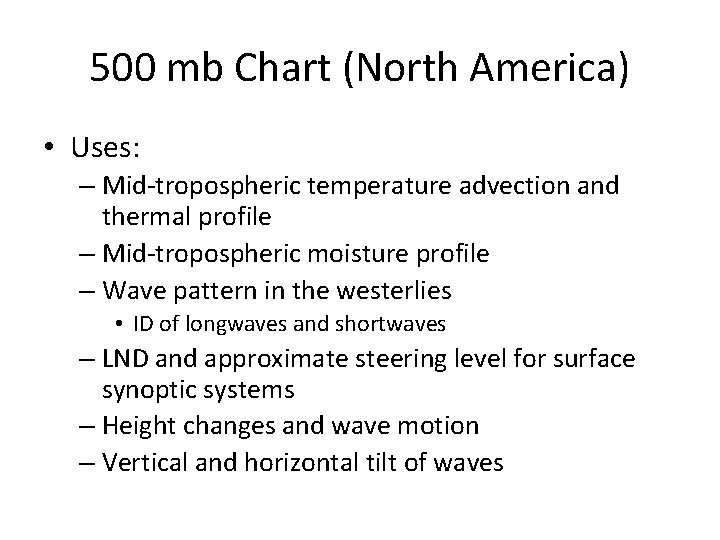 500 mb Chart (North America)

• Uses:
– Mid-tropospheric temperature advection and thermal profile
– Mid-tropospheric moisture profile
– Wave pattern in the westerlies
• ID of longwaves and shortwaves
– LND and approximate steering level for surface synoptic systems
– Height changes and wave motion
– Vertical and horizontal tilt of waves